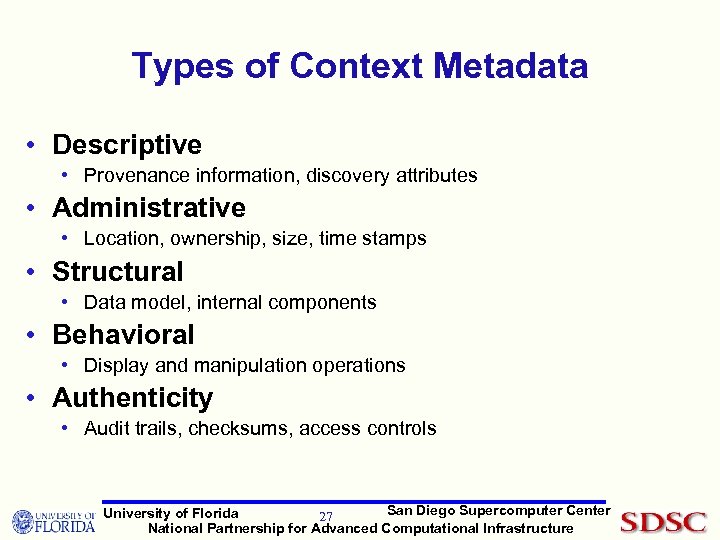 Types of Context Metadata

• Descriptive
 • Provenance information, discovery attributes
• Administrative
 • Location, ownership, size, time stamps
• Structural
 • Data model, internal components
• Behavioral
 • Display and manipulation operations
• Authenticity
 • Audit trails, checksums, access controls

UNIVERSITY OF FLORIDA
University of Florida 27 San Diego Supercomputer Center
National Partnership for Advanced Computational Infrastructure
SDSC